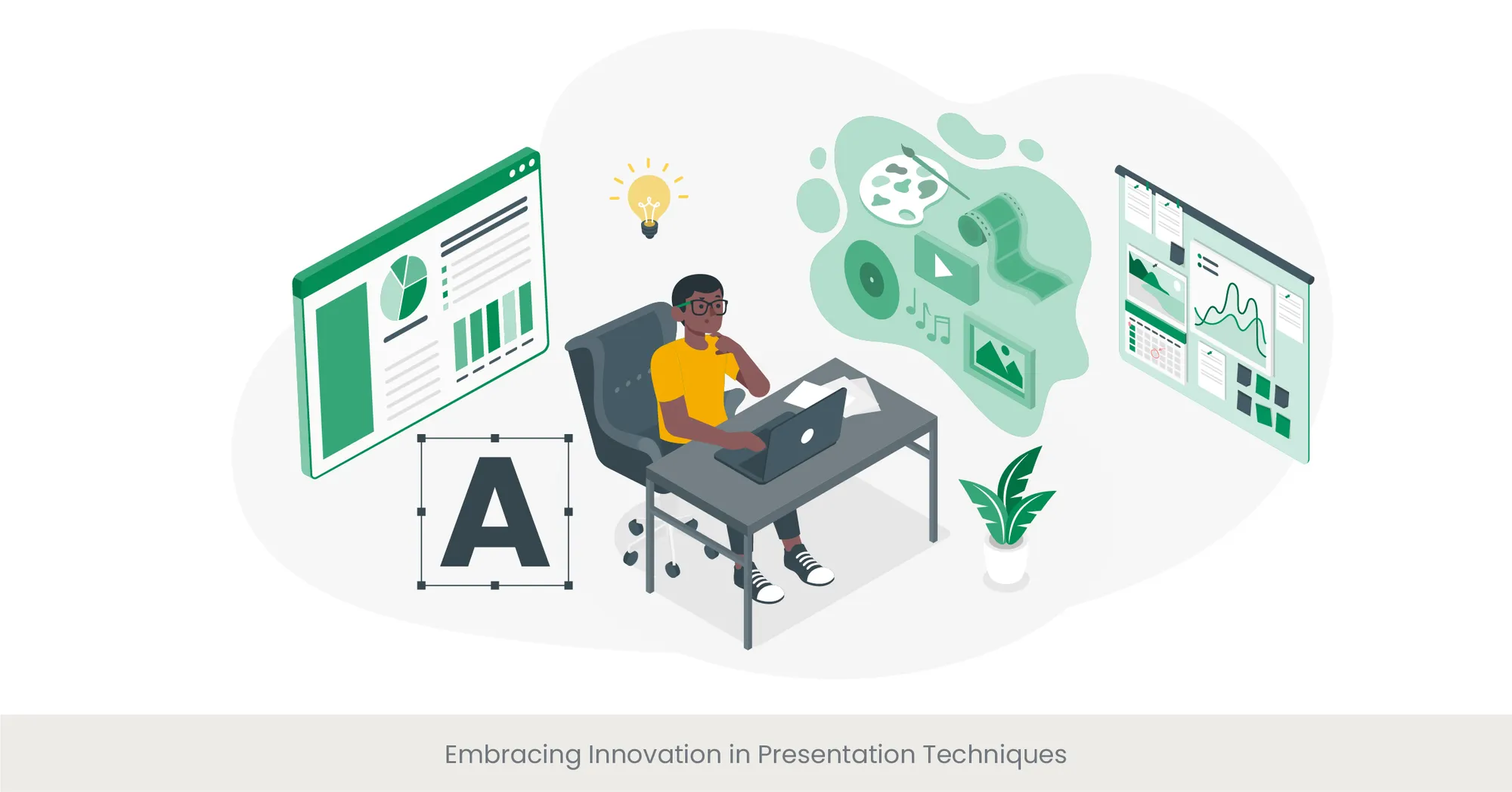 A

Embracing Innovation in Presentation Techniques